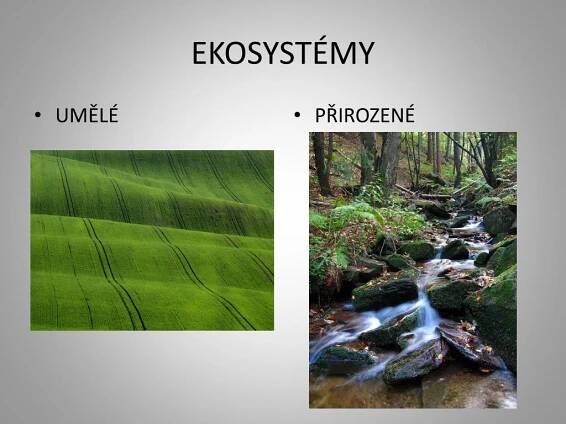 EKOSYSTÉMY

• UMĚLÉ

• PŘIROZENÉ